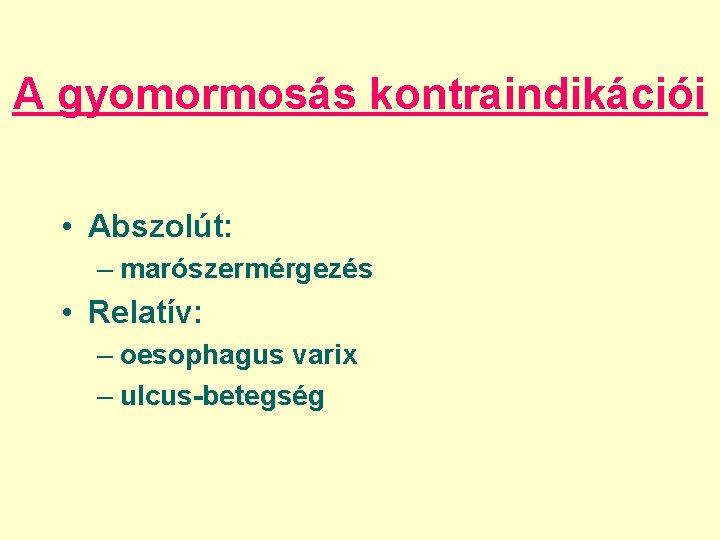 A gyomormosás kontraindikációi

• Abszolút:
  – marószermérgezés
• Relatív:
  – oesophagus varix
  – ulcus-betegség